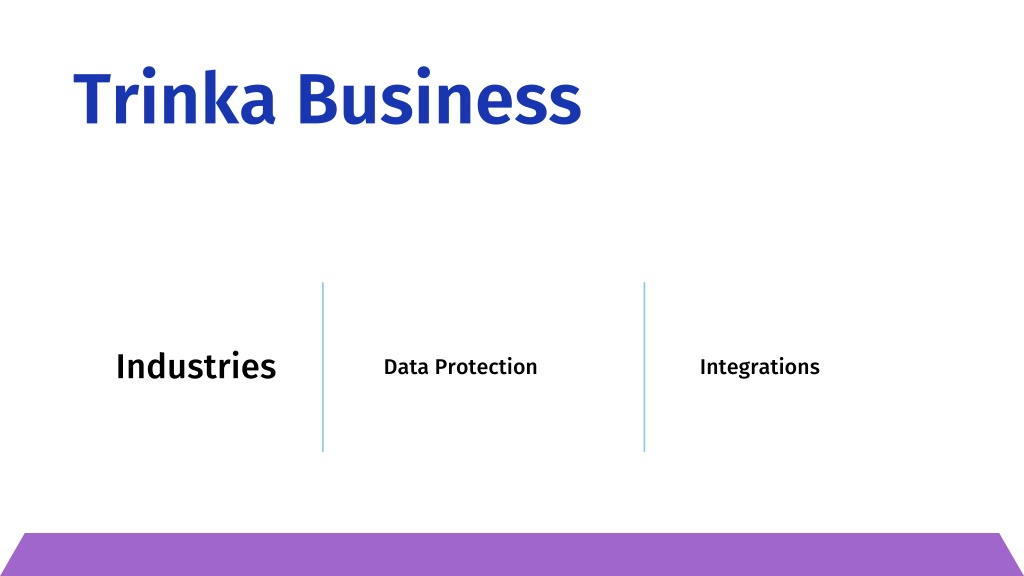 Trinka Business

Industries

Data Protection

Integrations